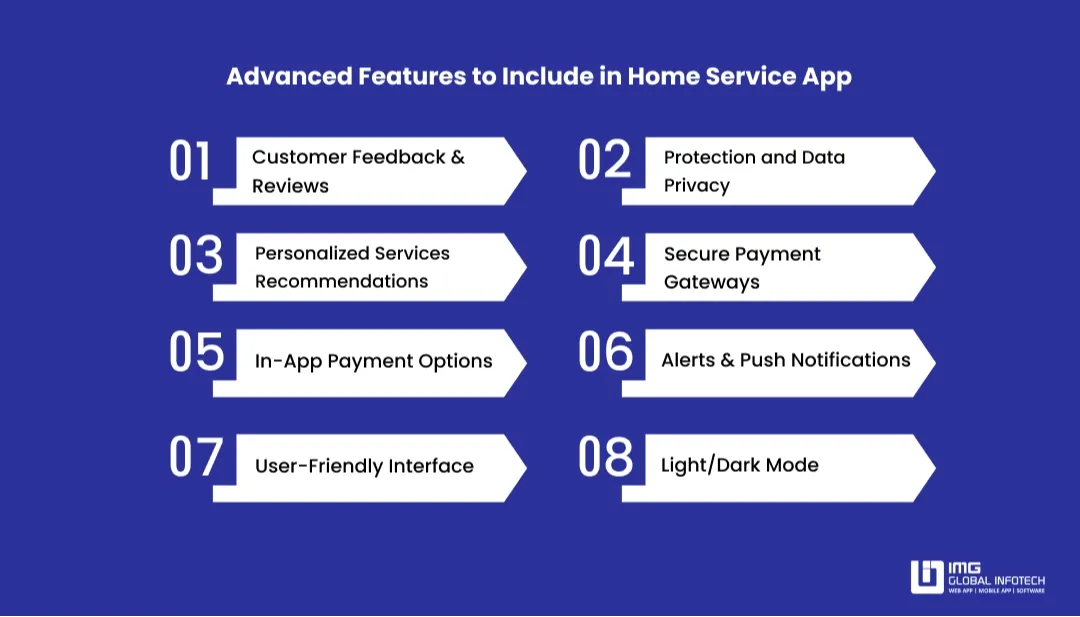 Advanced Features to Include in Home Service App

01 Customer Feedback & Reviews

02 Protection and Data Privacy

03 Personalized Services Recommendations

04 Secure Payment Gateways

05 In-App Payment Options

06 Alerts & Push Notifications

07 User-Friendly Interface

08 Light/Dark Mode

IMG GLOBAL INFOTECH
WEB APP | MOBILE APP | SOFTWARE